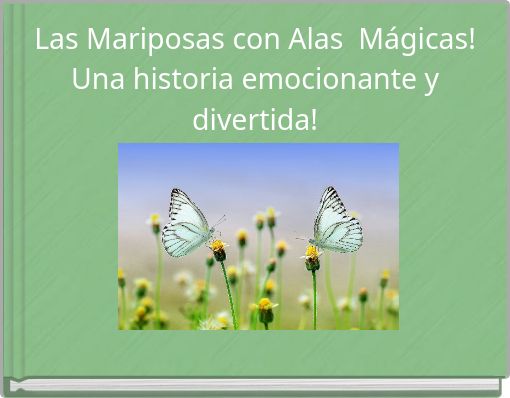 Las Mariposas con Alas  Mágicas! Una historia emocionante y divertida!